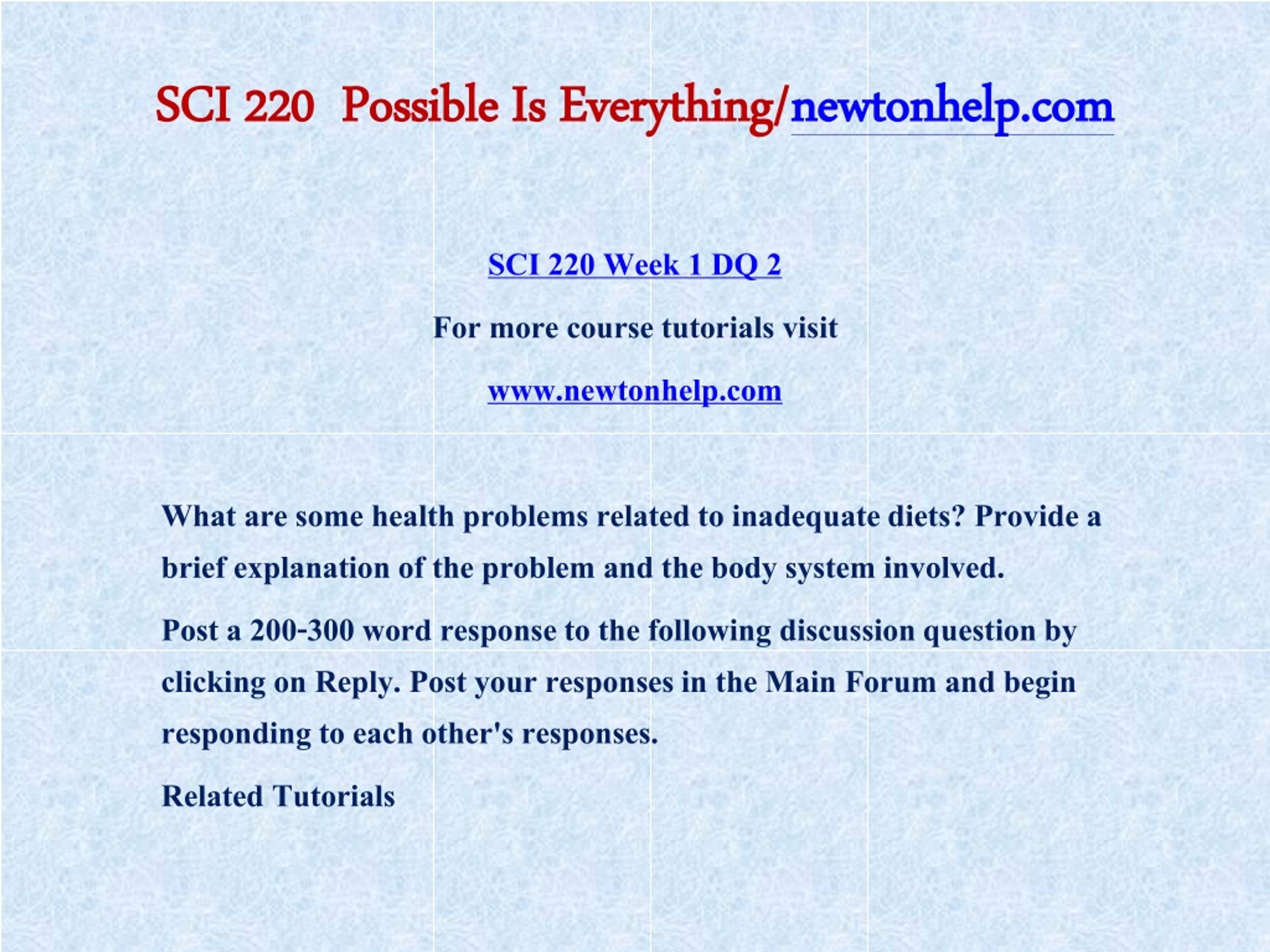 SCI 220 Possible Is Everything/newtonhelp.com

SCI 220 Week 1 DQ 2

For more course tutorials visit

www.newtonhelp.com

What are some health problems related to inadequate diets? Provide a brief explanation of the problem and the body system involved.

Post a 200-300 word response to the following discussion question by clicking on Reply. Post your responses in the Main Forum and begin responding to each other's responses.

Related Tutorials